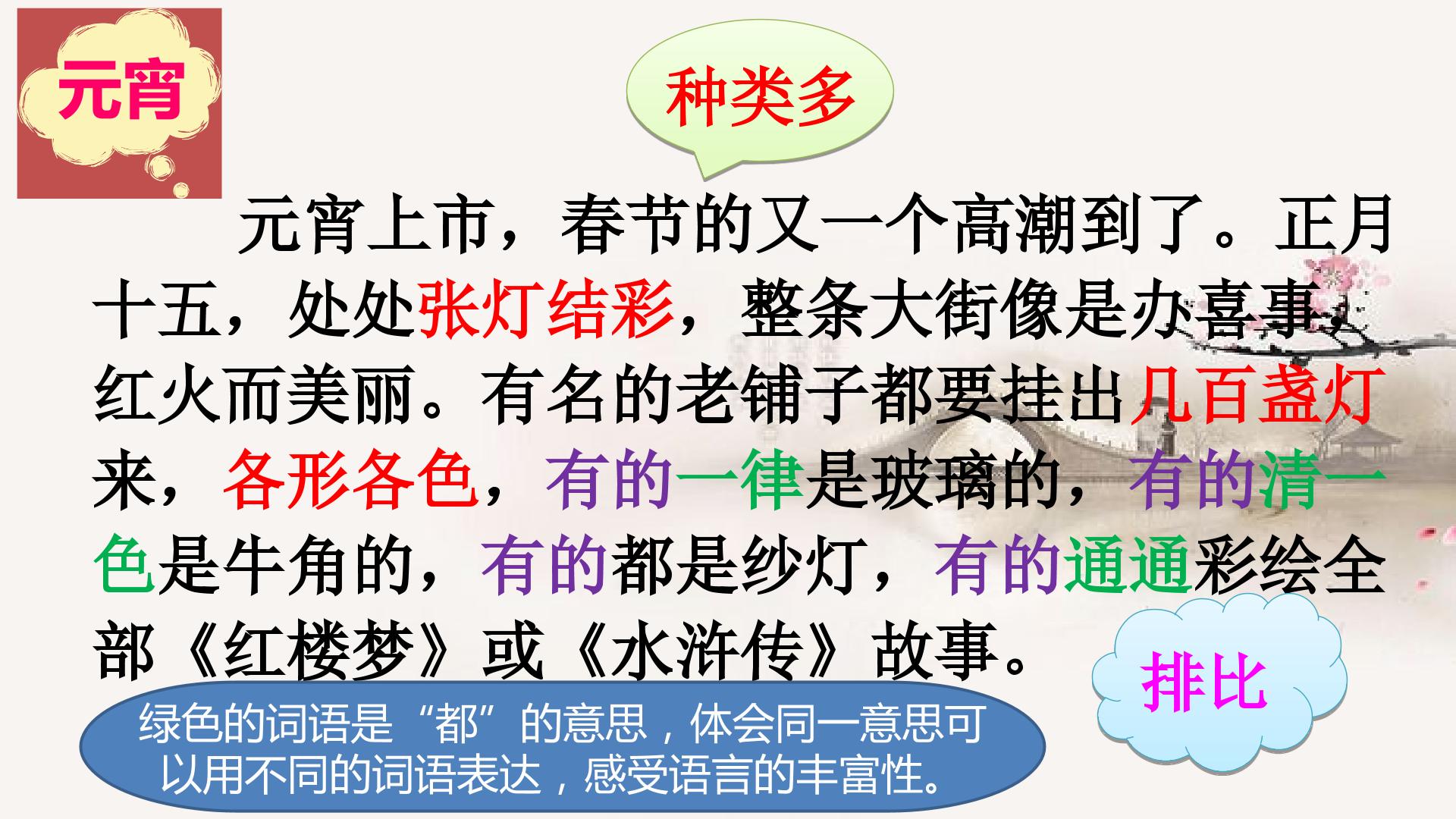 元宵

种类多

元宵上市，春节的又一个高潮到了。正月十五，处处张灯结彩，整条大街像是办喜事，红火而美丽。有名的老铺子都要挂出几百盏灯来，各形各色，有的一律是玻璃的，有的清一色是牛角的，有的都是纱灯，有的通通彩绘全部《红楼梦》或《水浒传》故事。

排比

绿色的词语是“都”的意思，体会同一意思可以用不同的词语表达，感受语言的丰富性。